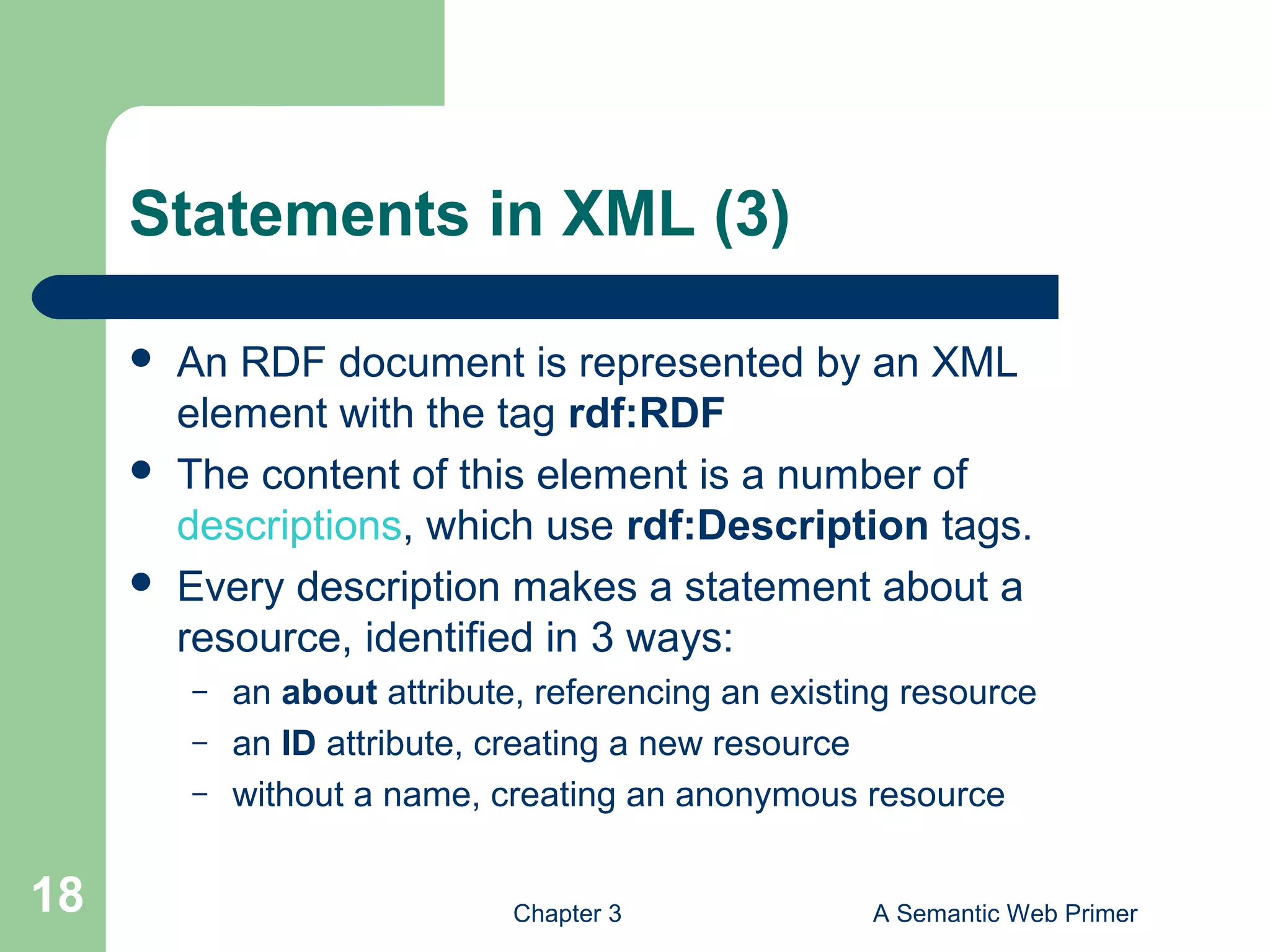 Statements in XML (3)

- An RDF document is represented by an XML element with the tag rdf:RDF
- The content of this element is a number of descriptions, which use rdf:Description tags.
- Every description makes a statement about a resource, identified in 3 ways:
  – an about attribute, referencing an existing resource
  – an ID attribute, creating a new resource
  – without a name, creating an anonymous resource

18

Chapter 3

A Semantic Web Primer